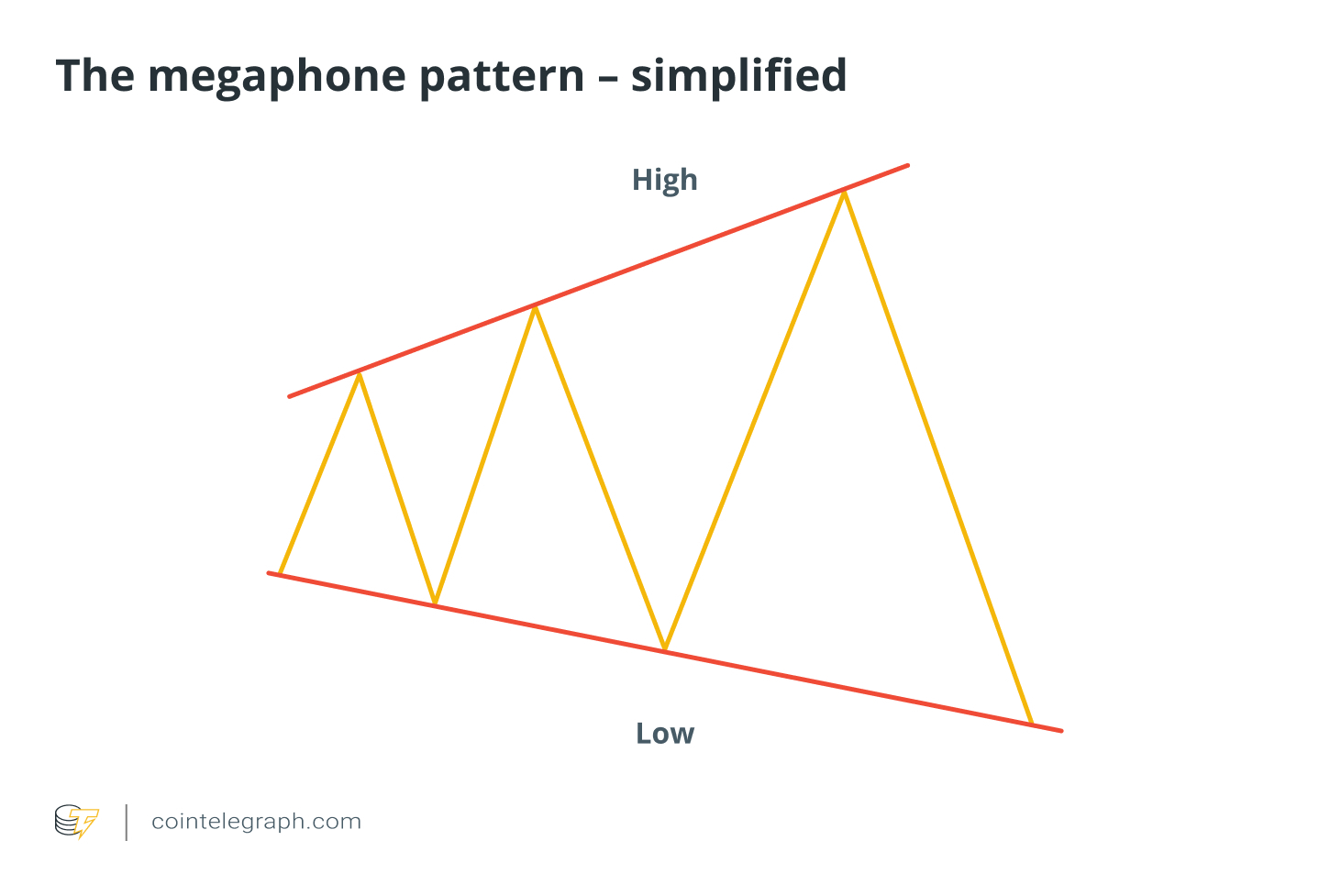 The megaphone pattern – simplified

High

Low

cointelegraph.com